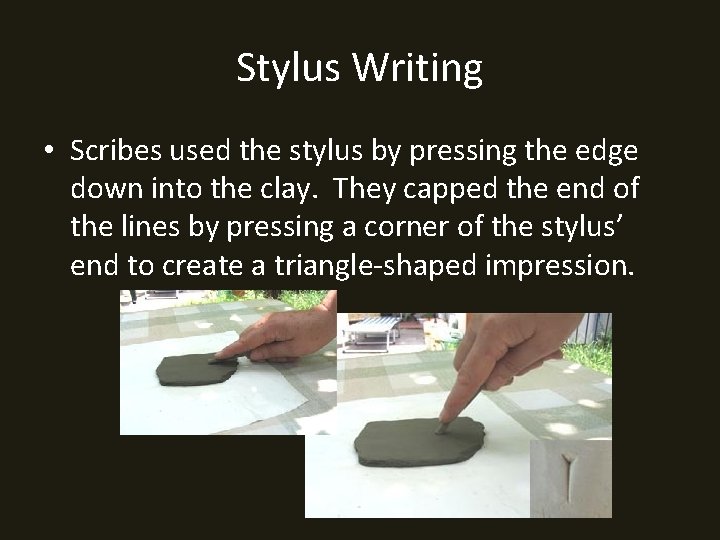 Stylus Writing

• Scribes used the stylus by pressing the edge down into the clay. They capped the end of the lines by pressing a corner of the stylus' end to create a triangle-shaped impression.